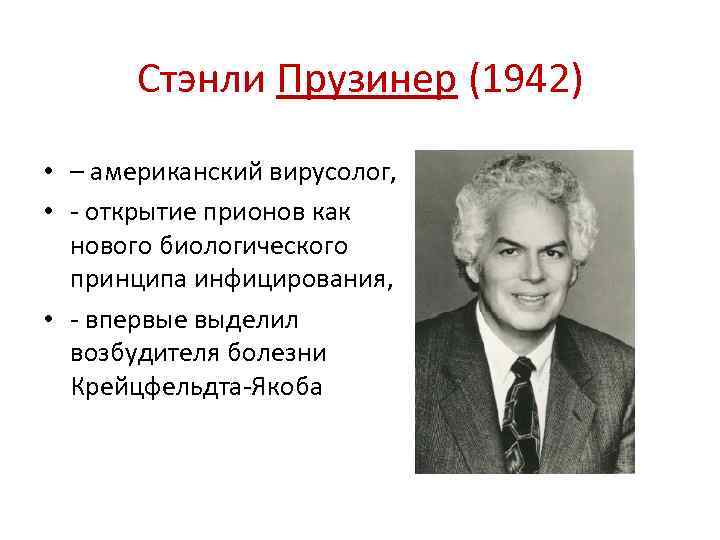 Стэнли Прузинер (1942)

• – американский вирусолог,
• - открытие прионов как нового биологического принципа инфицирования,
• - впервые выделил возбудителя болезни Крейцфельдта-Якоба